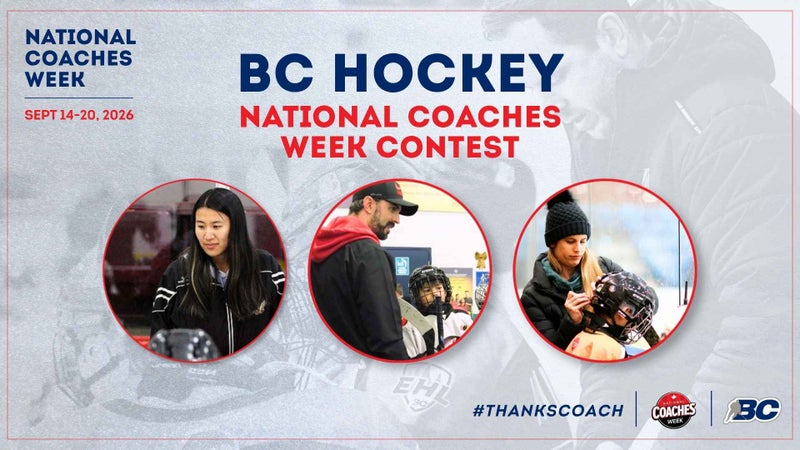 NATIONAL COACHES WEEK

SEPT 14-20, 2026

BC HOCKEY

NATIONAL COACHES WEEK CONTEST

EHL

#THANKSCOACH

NATIONAL COACHES WEEK

BC